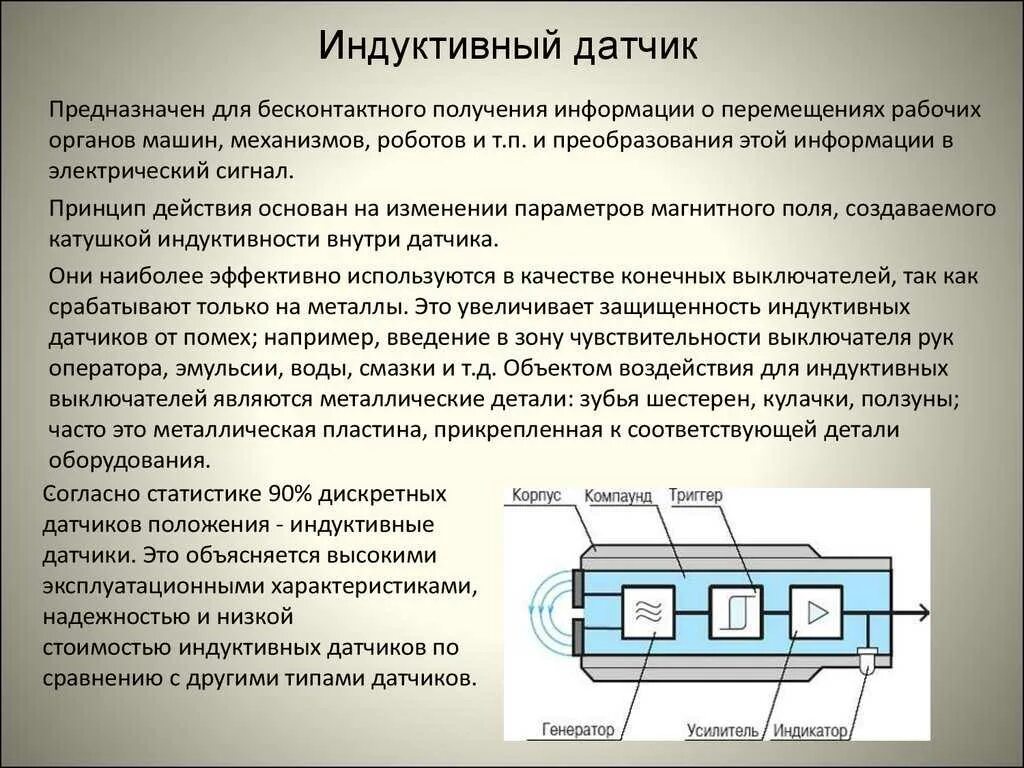 Индуктивный датчик

Предназначен для бесконтактного получения информации о перемещениях рабочих органов машин, механизмов, роботов и т.п. и преобразования этой информации в электрический сигнал.

Принцип действия основан на изменении параметров магнитного поля, создаваемого катушкой индуктивности внутри датчика.

Они наиболее эффективно используются в качестве конечных выключателей, так как срабатывают только на металлы. Это увеличивает защищенность индуктивных датчиков от помех; например, введение в зону чувствительности выключателя рук оператора, эмульсии, воды, смазки и т.д. Объектом воздействия для индуктивных выключателей являются металлические детали: зубья шестерен, кулачки, ползуны; часто это металлическая пластина, прикрепленная к соответствующей детали оборудования.

Согласно статистике 90% дискретных датчиков положения - индуктивные датчики. Это объясняется высокими эксплуатационными характеристиками, надежностью и низкой стоимостью индуктивных датчиков по сравнению с другими типами датчиков.

Корпус
Компаунд
Триггер
Генератор
Усилитель
Индикатор